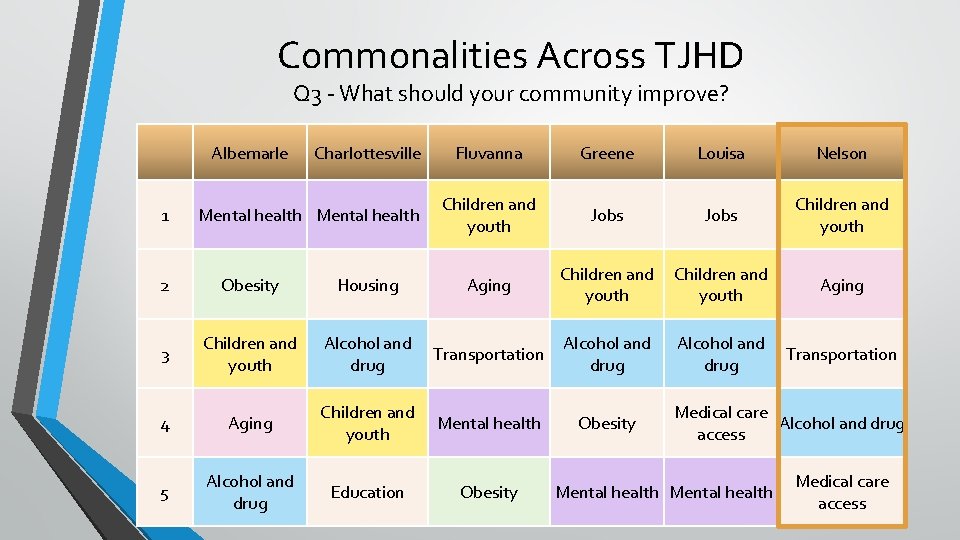 Commonalities Across TJHD

Q3 - What should your community improve?

| | Albemarle | Charlottesville | Fluvanna | Greene | Louisa | Nelson |
|---|---|---|---|---|---|---|
| 1 | Mental health | Mental health | Children and youth | Jobs | Jobs | Children and youth |
| 2 | Obesity | Housing | Aging | Children and youth | Children and youth | Aging |
| 3 | Children and youth | Alcohol and drug | Transportation | Alcohol and drug | Alcohol and drug | Transportation |
| 4 | Aging | Children and youth | Mental health | Obesity | Medical care access | Alcohol and drug |
| 5 | Alcohol and drug | Education | Obesity | Mental health | Mental health | Medical care access |